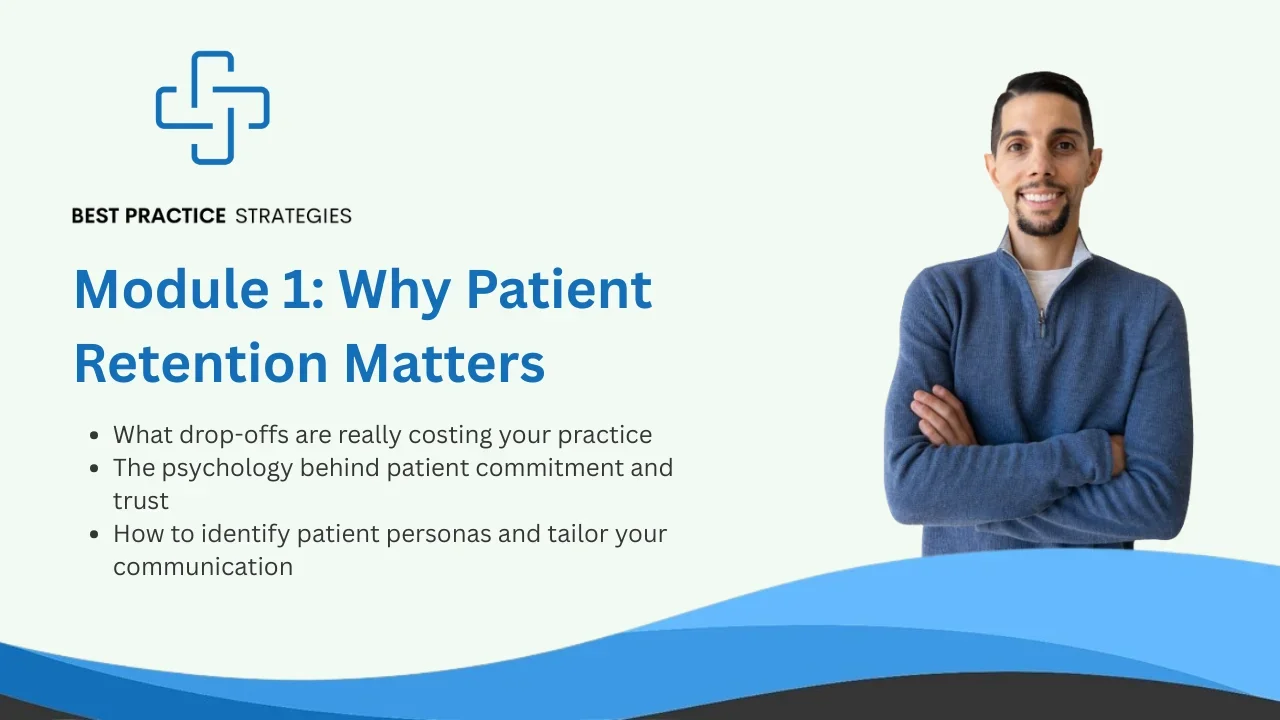 BEST PRACTICE STRATEGIES

Module 1: Why Patient Retention Matters

- What drop-offs are really costing your practice
- The psychology behind patient commitment and trust
- How to identify patient personas and tailor your communication